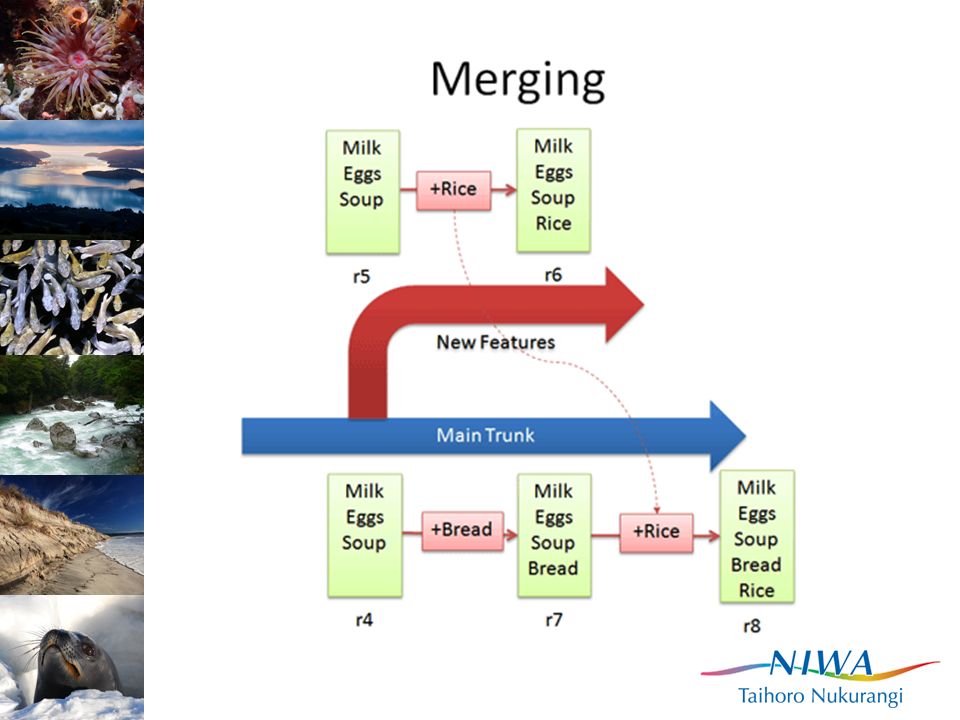 Merging

Milk
Eggs
Soup

+Rice

Milk
Eggs
Soup
Rice

r5

r6

New Features

Main Trunk

Milk
Eggs
Soup

+Bread

Milk
Eggs
Soup
Bread

+Rice

Milk
Eggs
Soup
Bread
Rice

r4

r7

r8

NIWA
Taihoro Nukurangi